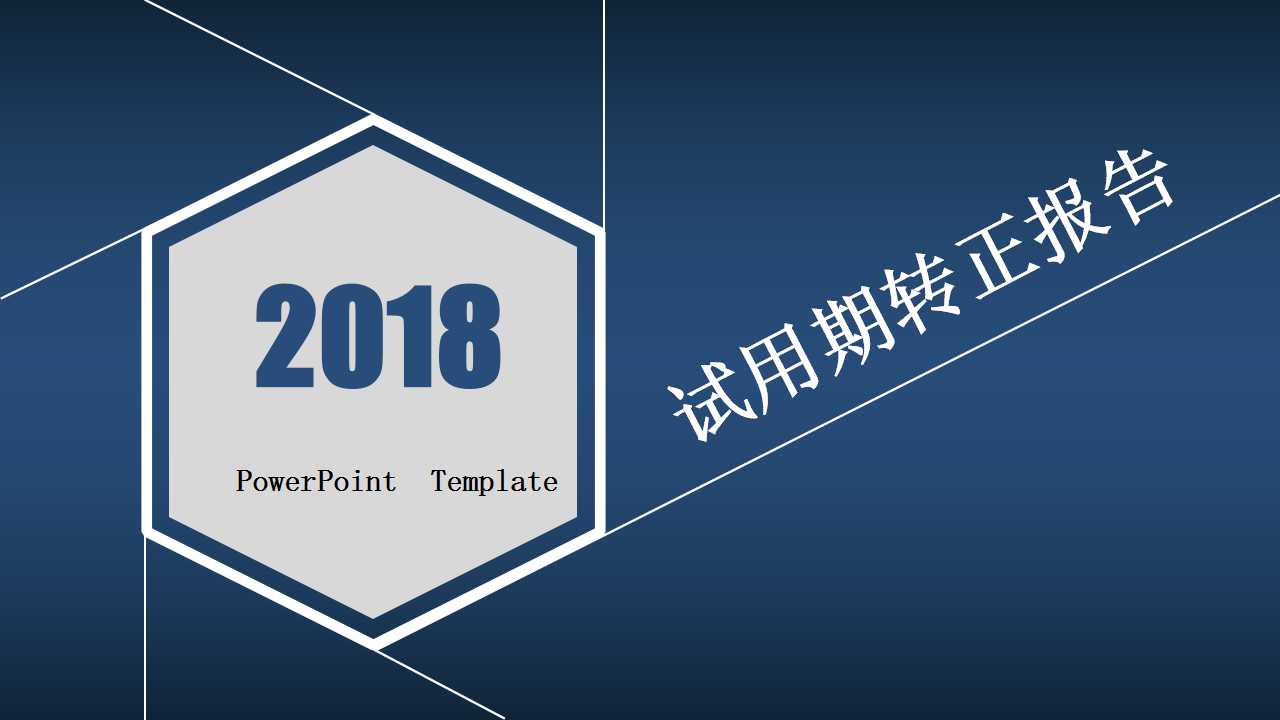 2018

PowerPoint Template

试用期转正报告